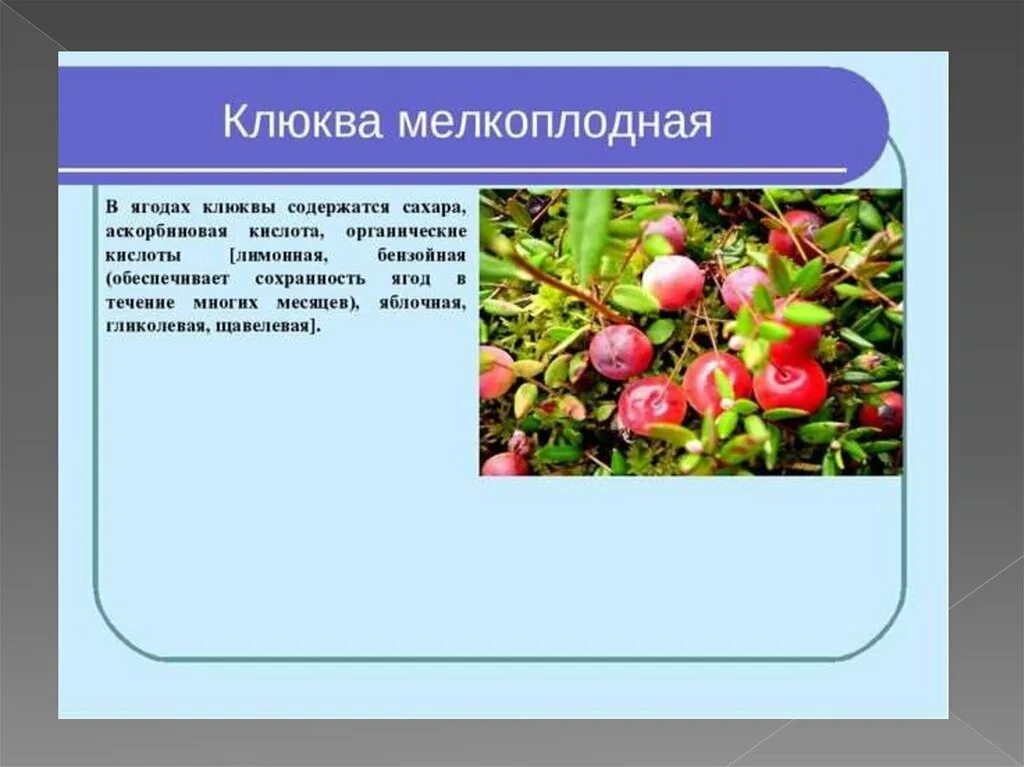 Клюква мелкоплодная

В ягодах клюквы содержатся сахара, аскорбиновая кислота, органические кислоты [лимонная, бензойная (обеспечивает сохранность ягод в течение многих месяцев), яблочная, гликолевая, щавелевая].